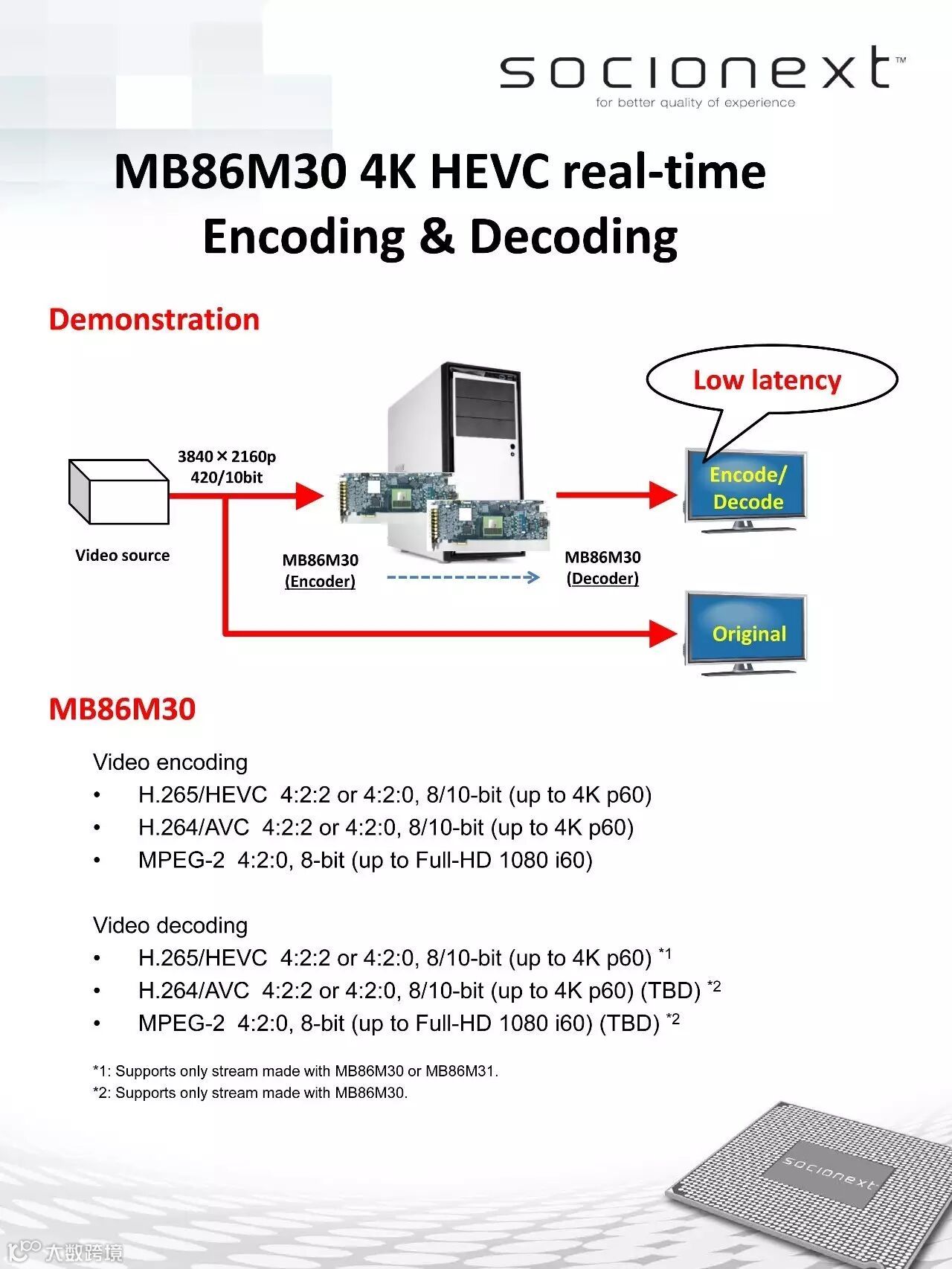 socionext™
for better quality of experience

MB86M30 4K HEVC real-time Encoding & Decoding

Demonstration

Low latency

3840×2160p
420/10bit

Video source

MB86M30
(Encoder)

MB86M30
(Decoder)

Encode/
Decode

Original

MB86M30

Video encoding
• H.265/HEVC 4:2:2 or 4:2:0, 8/10-bit (up to 4K p60)
• H.264/AVC 4:2:2 or 4:2:0, 8/10-bit (up to 4K p60)
• MPEG-2 4:2:0, 8-bit (up to Full-HD 1080 i60)

Video decoding
• H.265/HEVC 4:2:2 or 4:2:0, 8/10-bit (up to 4K p60) *1
• H.264/AVC 4:2:2 or 4:2:0, 8/10-bit (up to 4K p60) (TBD) *2
• MPEG-2 4:2:0, 8-bit (up to Full-HD 1080 i60) (TBD) *2

*1: Supports only stream made with MB86M30 or MB86M31.
*2: Supports only stream made with MB86M30.

socionext

大数跨境